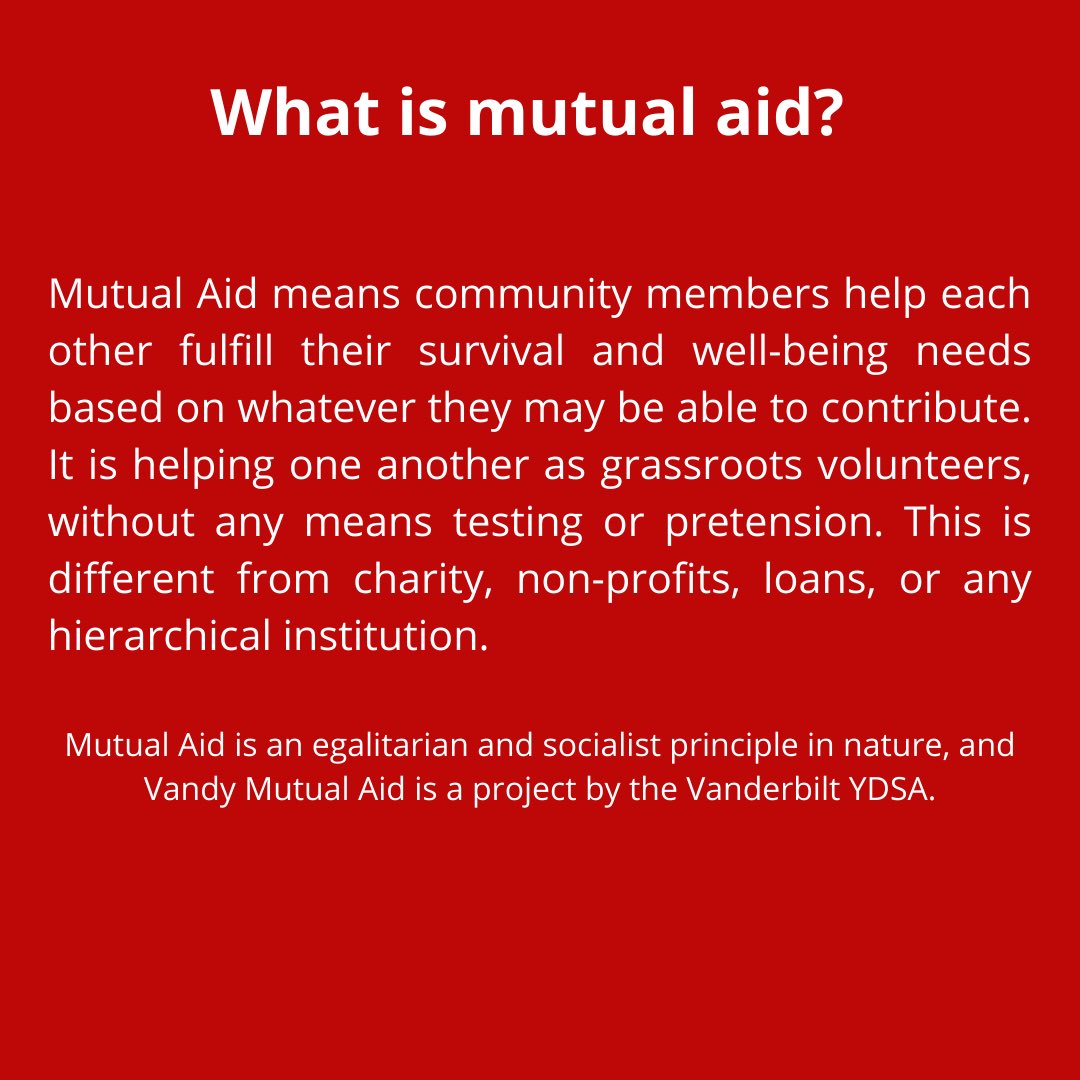 What is mutual aid?

Mutual Aid means community members help each other fulfill their survival and well-being needs based on whatever they may be able to contribute. It is helping one another as grassroots volunteers, without any means testing or pretension. This is different from charity, non-profits, loans, or any hierarchical institution.

Mutual Aid is an egalitarian and socialist principle in nature, and Vandy Mutual Aid is a project by the Vanderbilt YDSA.